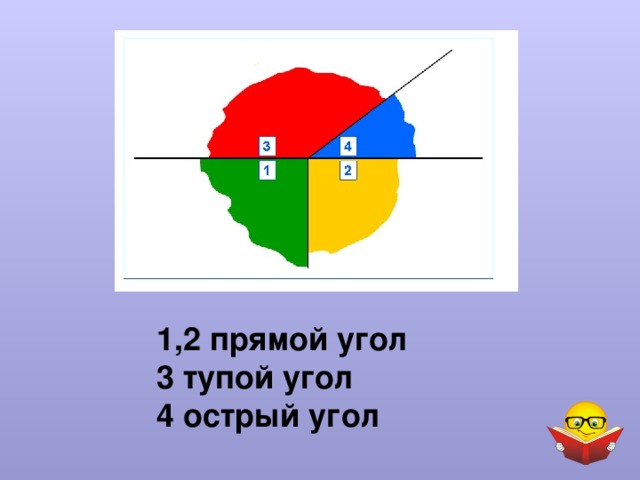 3
4
1
2

1,2 прямой угол
3 тупой угол
4 острый угол